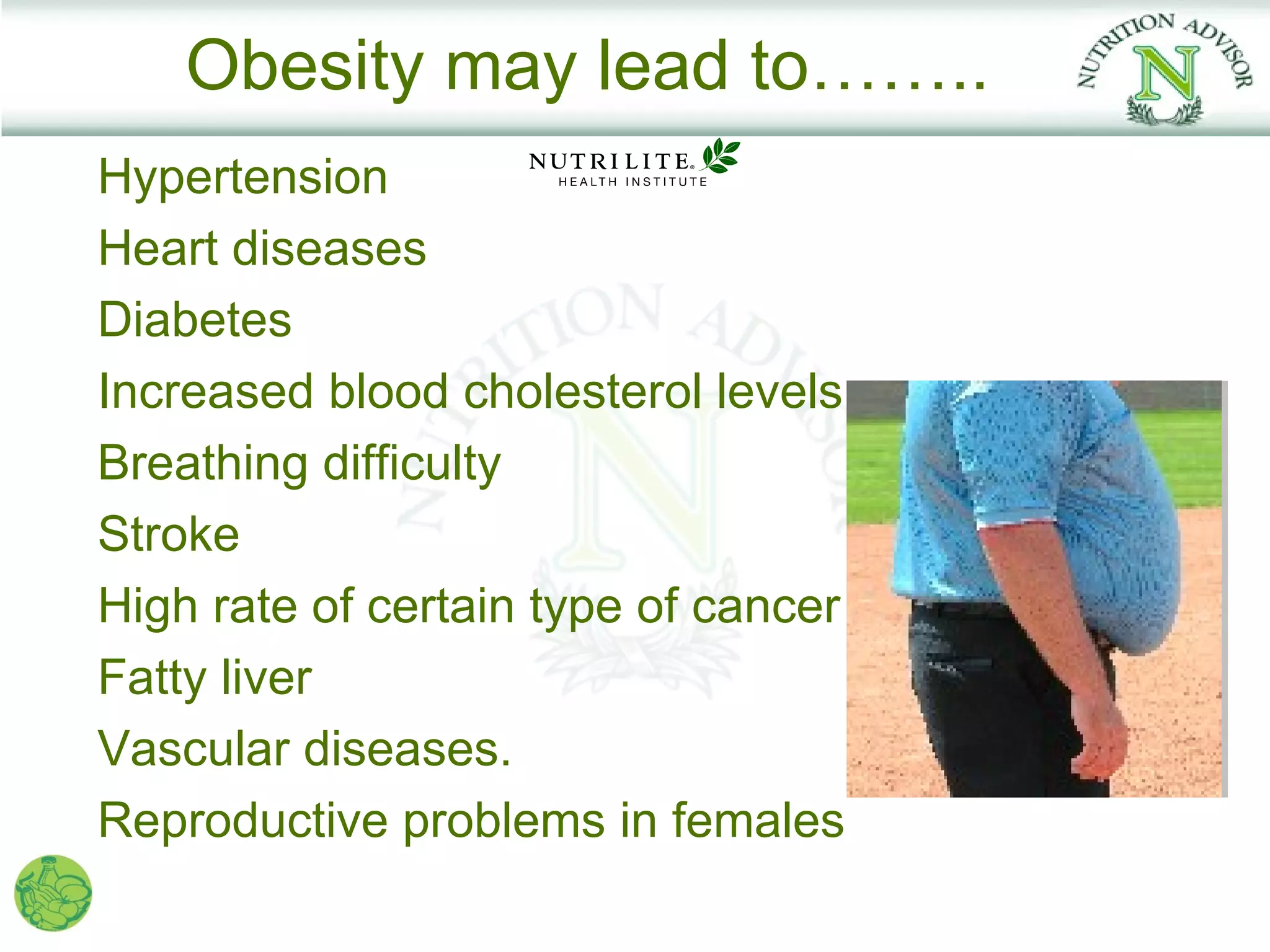 Obesity may lead to……..

NUTRITION ADVISOR
N

NUTRILITE®
HEALTH INSTITUTE

Hypertension

Heart diseases

Diabetes

Increased blood cholesterol levels

Breathing difficulty

Stroke

High rate of certain type of cancer

Fatty liver

Vascular diseases.

Reproductive problems in females

NUTRITION ADVISOR
N